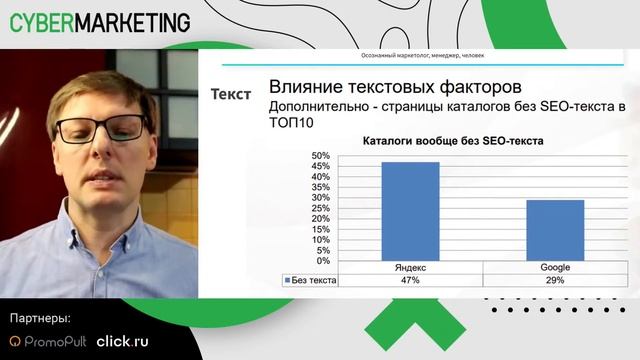 CYBERMARKETING

Осознанный маркетолог, менеджер, человек

Текст

Влияние текстовых факторов

Дополнительно - страницы каталогов без SEO-текста в ТОП10

Каталоги вообще без SEO-текста

50%
45%
40%
35%
30%
25%
20%
15%
10%
5%
0%

| | Яндекс | Google |
|---|---|---|
| Без текста | 47% | 29% |

Партнеры:

PromoPult click.ru